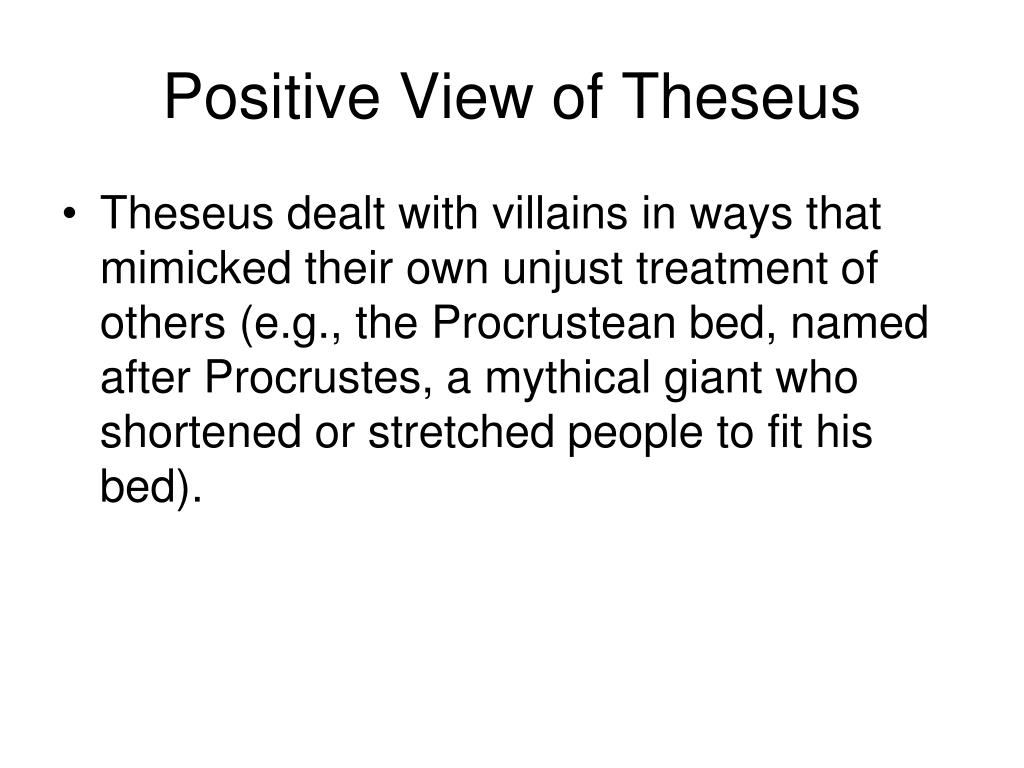 Positive View of Theseus

• Theseus dealt with villains in ways that mimicked their own unjust treatment of others (e.g., the Procrustean bed, named after Procrustes, a mythical giant who shortened or stretched people to fit his bed).